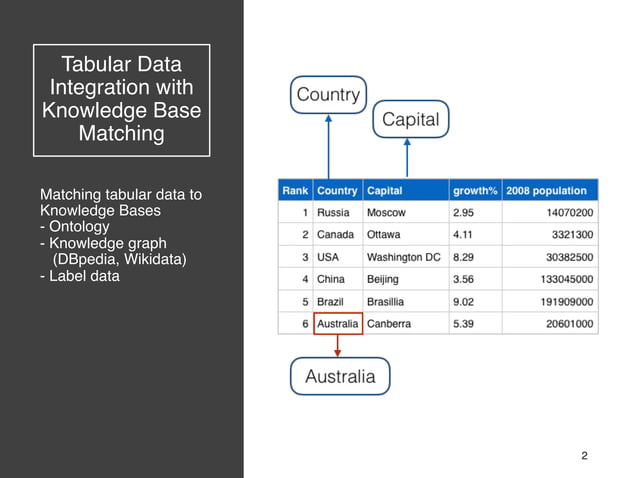 Tabular Data Integration with Knowledge Base Matching

Matching tabular data to Knowledge Bases
- Ontology
- Knowledge graph (DBpedia, Wikidata)
- Label data

Country

Capital

| Rank | Country | Capital | growth% | 2008 population |
|---|---|---|---|---|
| 1 | Russia | Moscow | 2.95 | 14070200 |
| 2 | Canada | Ottawa | 4.11 | 3321300 |
| 3 | USA | Washington DC | 8.29 | 30382500 |
| 4 | China | Beijing | 3.56 | 133045000 |
| 5 | Brazil | Brasillia | 9.02 | 191909000 |
| 6 | Australia | Canberra | 5.39 | 20601000 |

Australia

2